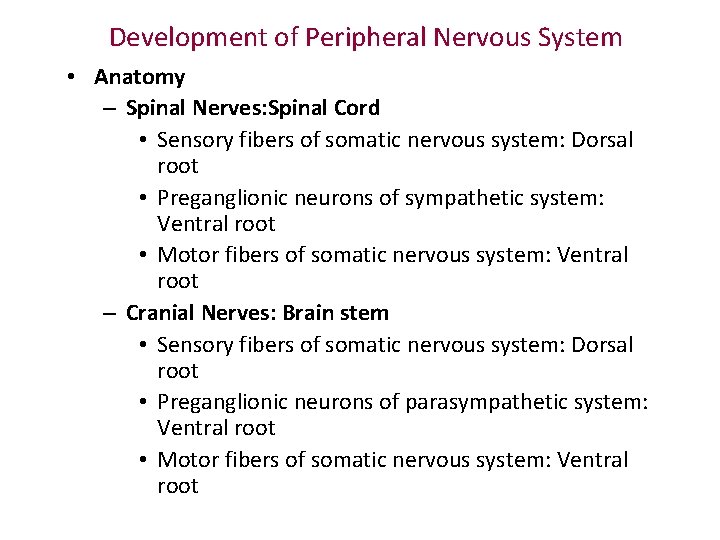 Development of Peripheral Nervous System

• Anatomy
– Spinal Nerves:Spinal Cord
• Sensory fibers of somatic nervous system: Dorsal root
• Preganglionic neurons of sympathetic system: Ventral root
• Motor fibers of somatic nervous system: Ventral root
– Cranial Nerves: Brain stem
• Sensory fibers of somatic nervous system: Dorsal root
• Preganglionic neurons of parasympathetic system: Ventral root
• Motor fibers of somatic nervous system: Ventral root